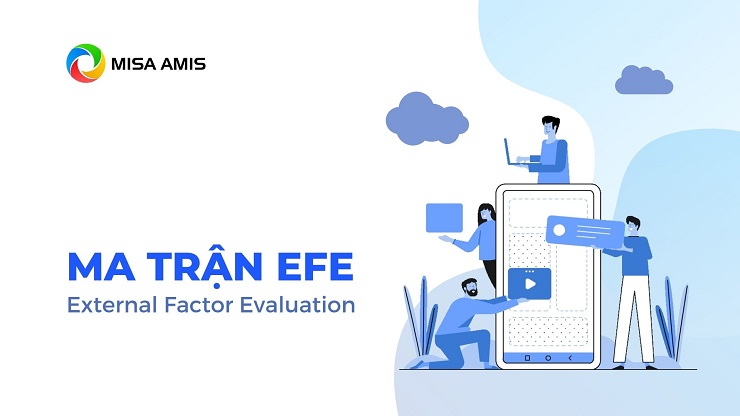 MISA AMIS

MA TRẬN EFE
External Factor Evaluation